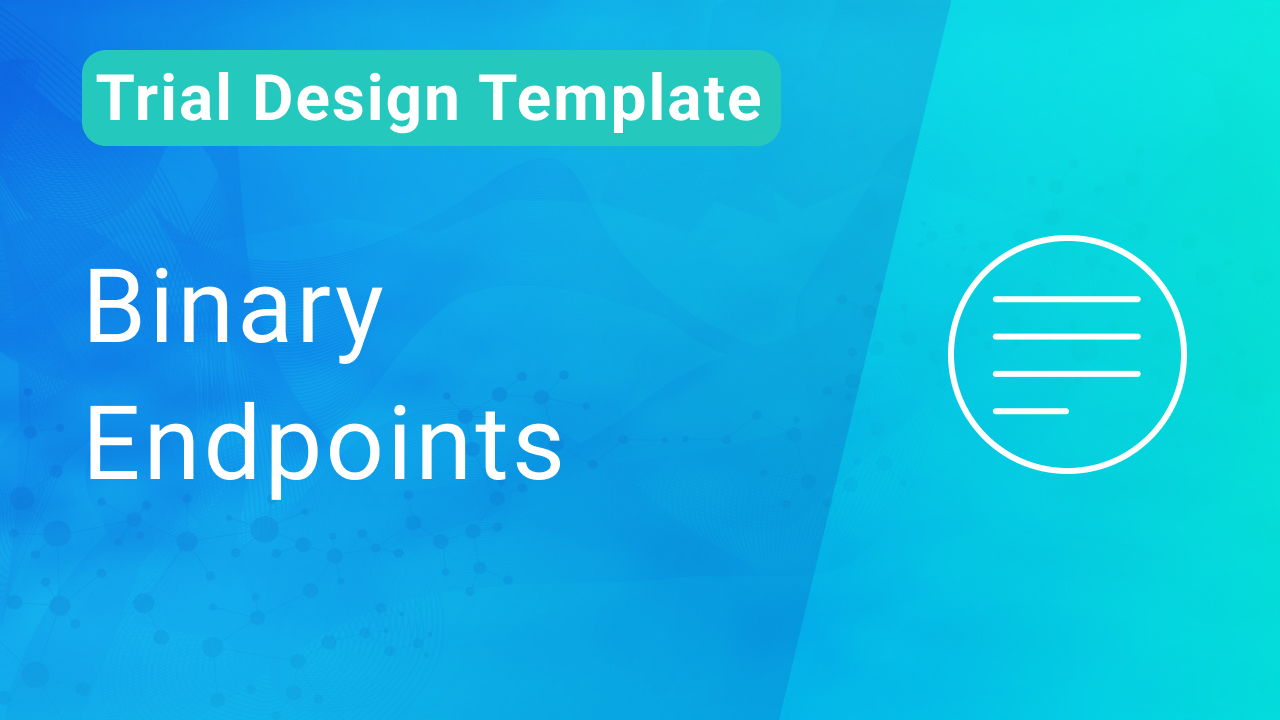 Trial Design Template

Binary Endpoints